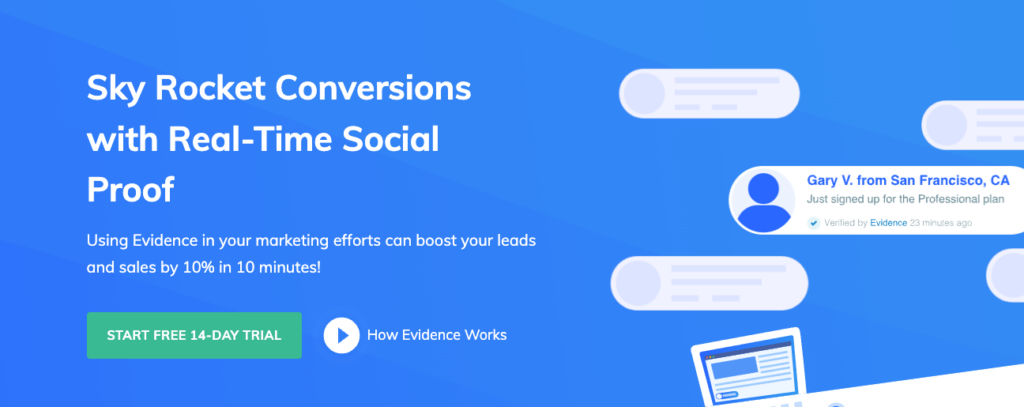 Sky Rocket Conversions with Real-Time Social Proof

Using Evidence in your marketing efforts can boost your leads and sales by 10% in 10 minutes!

START FREE 14-DAY TRIAL

How Evidence Works

Gary V. from San Francisco, CA
Just signed up for the Professional plan
Verified by Evidence 23 minutes ago